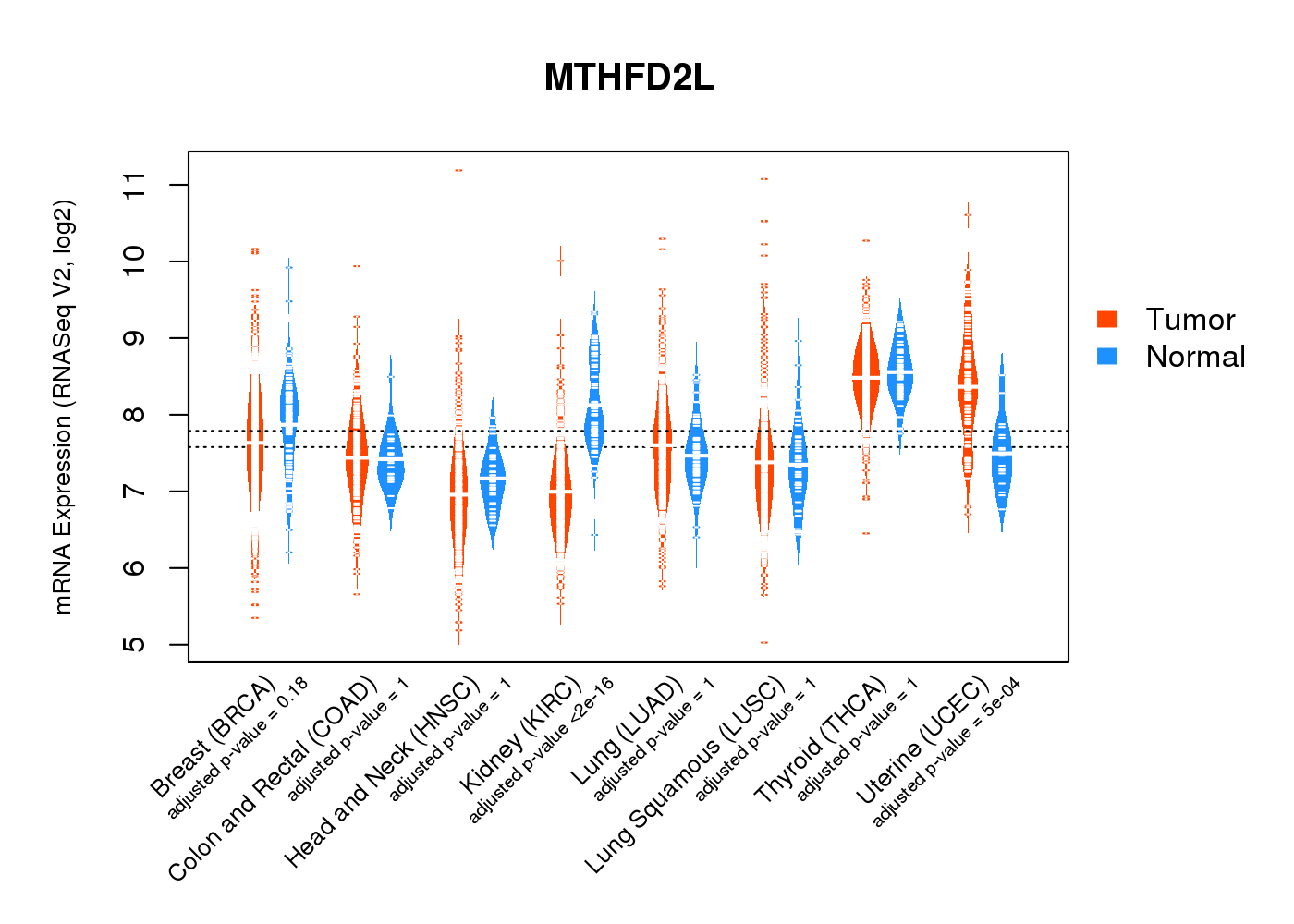 MTHFD2L

mRNA Expression (RNASeq V2, log2)

11
10
9
8
7
6
5

Tumor
Normal

Breast (BRCA)
adjusted p-value = 0.18
Colon and Rectal (COAD)
adjusted p-value = 1
Head and Neck (HNSC)
adjusted p-value = 1
Kidney (KIRC)
adjusted p-value <2e-16
Lung (LUAD)
adjusted p-value = 1
Lung Squamous (LUSC)
adjusted p-value = 1
Thyroid (THCA)
adjusted p-value = 1
Uterine (UCEC)
adjusted p-value = 5e-04